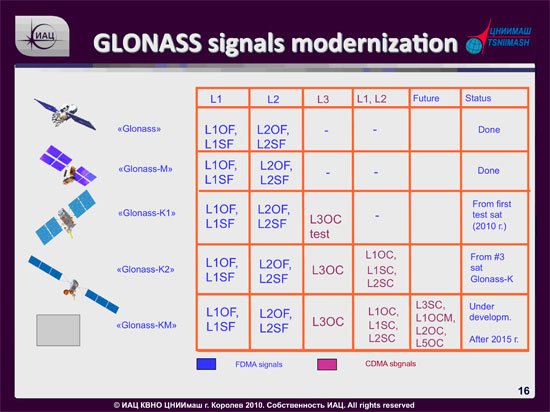 ИАЦ

GLONASS signals modernization

ЦНИИМАШ TSNIIMASH

| | L1 | L2 | L3 | L1, L2 | Future | Status |
|---|---|---|---|---|---|---|
| «Glonass» | L1OF, L1SF | L2OF, L2SF | - | - | | Done |
| «Glonass-M» | L1OF, L1SF | L2OF, L2SF | - | - | | Done |
| «Glonass-K1» | L1OF, L1SF | L2OF, L2SF | L3OC test | - | | From first test sat (2010 г.) |
| «Glonass-K2» | L1OF, L1SF | L2OF, L2SF | L3OC | L1OC, L1SC, L2SC | | From #3 sat Glonass-K |
| «Glonass-KM» | L1OF, L1SF | L2OF, L2SF | L3OC | L1OC, L1SC, L2SC | L3SC, L1OCM, L2OC, L5OC | Under developm. After 2015 г. |

FDMA signals

CDMA sbgnals

16

© ИАЦ КВНО ЦНИИмаш г. Королев 2010. Собственность ИАЦ. All rights reserved